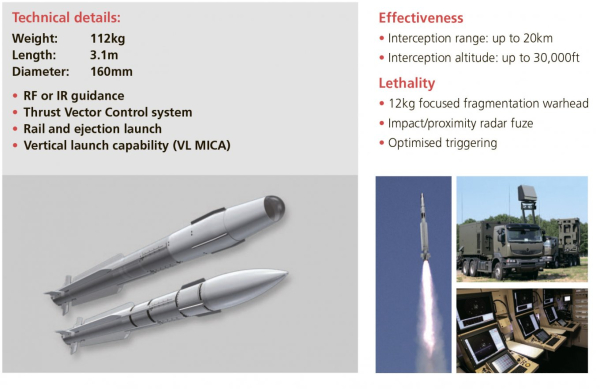 Technical details:

Weight: 112kg
Length: 3.1m
Diameter: 160mm

• RF or IR guidance
• Thrust Vector Control system
• Rail and ejection launch
• Vertical launch capability (VL MICA)

Effectiveness

• Interception range: up to 20km
• Interception altitude: up to 30,000ft

Lethality

• 12kg focused fragmentation warhead
• Impact/proximity radar fuze
• Optimised triggering